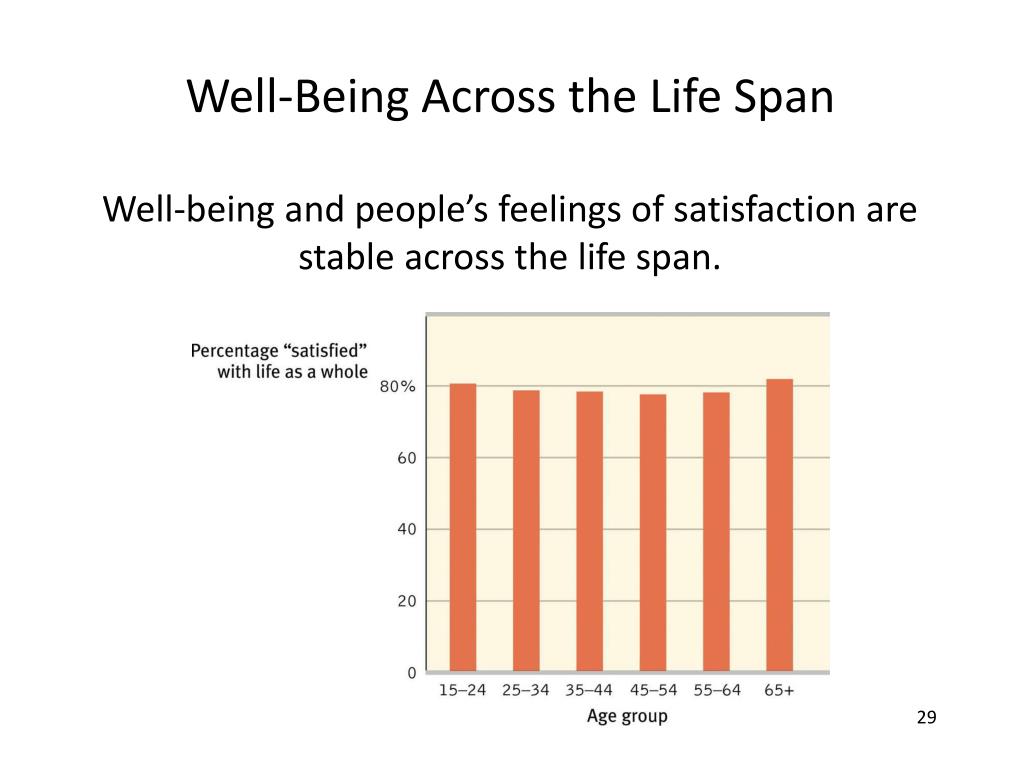 Well-Being Across the Life Span

Well-being and people's feelings of satisfaction are stable across the life span.

Percentage "satisfied" with life as a whole

80%
60
40
20
0

15–24 25–34 35–44 45–54 55–64 65+

Age group

29